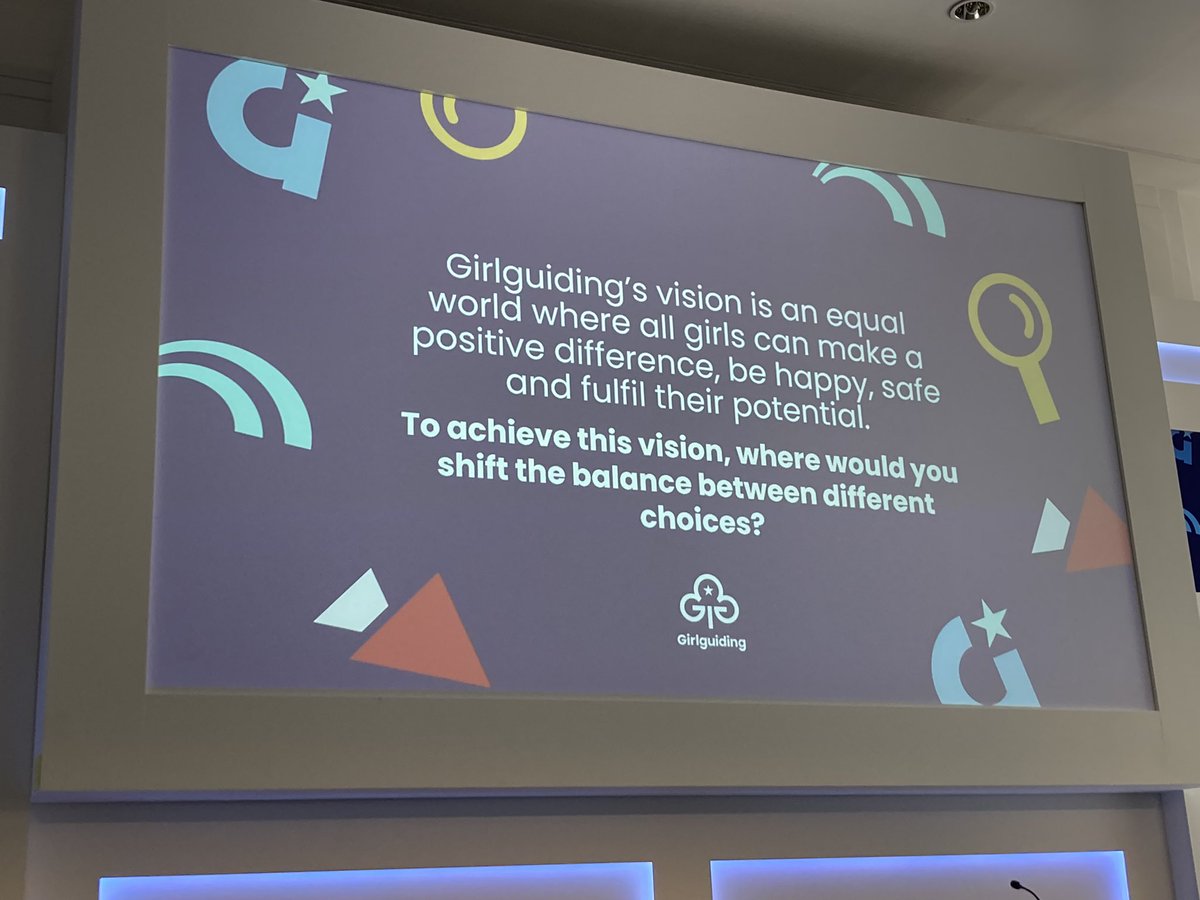 Girlguiding's vision is an equal world where all girls can make a positive difference, be happy, safe and fulfil their potential.

To achieve this vision, where would you shift the balance between different choices?

Girlguiding